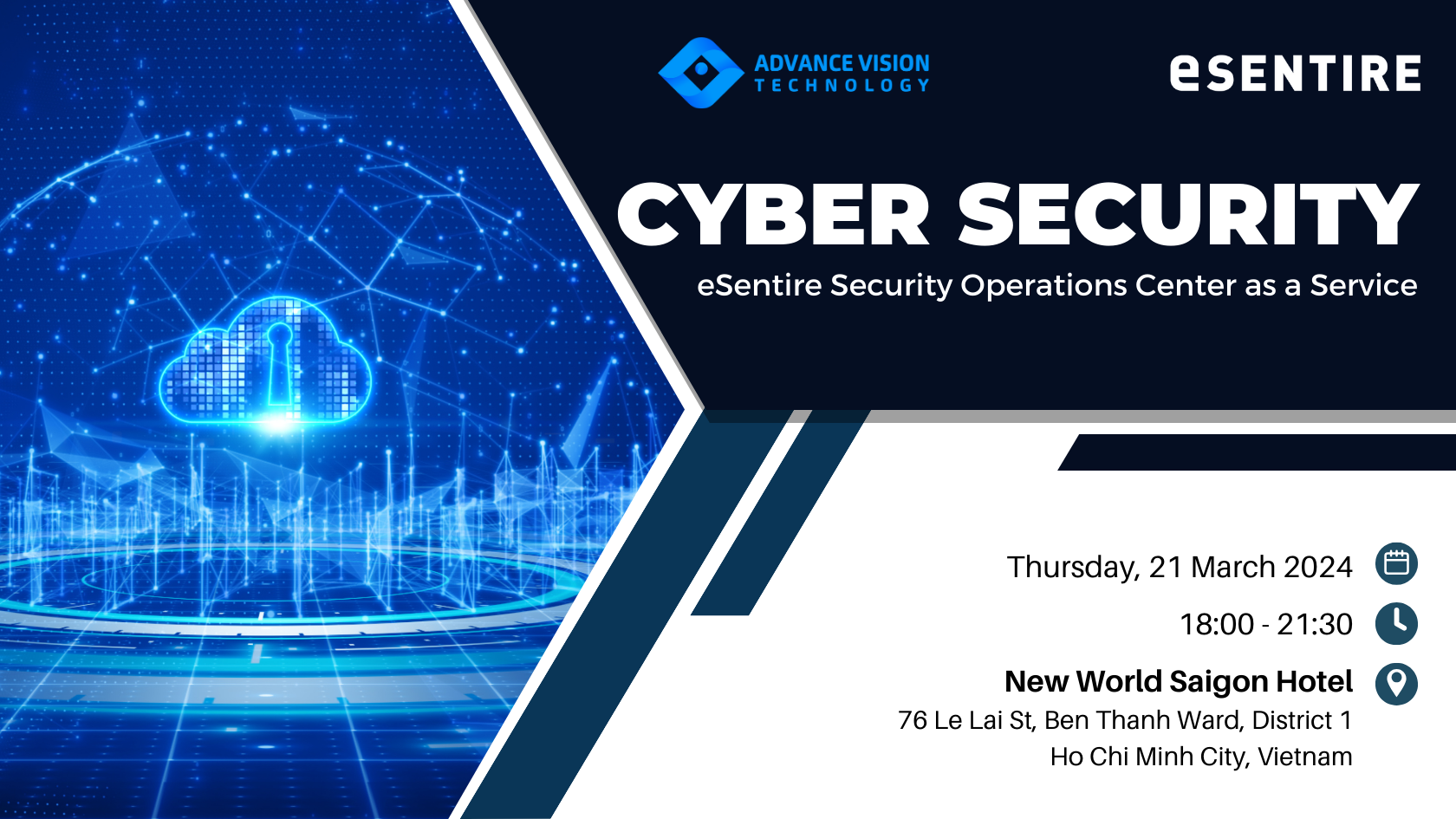 ADVANCE VISION
TECHNOLOGY

eSENTIRE

CYBER SECURITY

eSentire Security Operations Center as a Service

Thursday, 21 March 2024

18:00 - 21:30

New World Saigon Hotel
76 Le Lai St, Ben Thanh Ward, District 1
Ho Chi Minh City, Vietnam